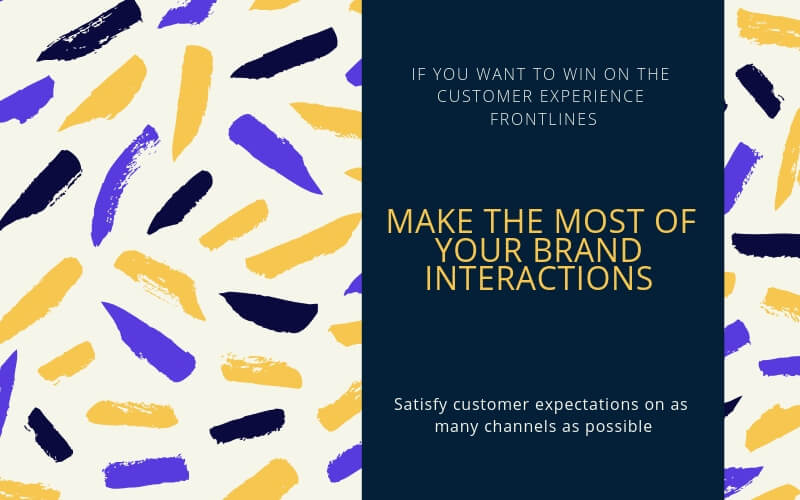 IF YOU WANT TO WIN ON THE CUSTOMER EXPERIENCE FRONTLINES

MAKE THE MOST OF YOUR BRAND INTERACTIONS

Satisfy customer expectations on as many channels as possible